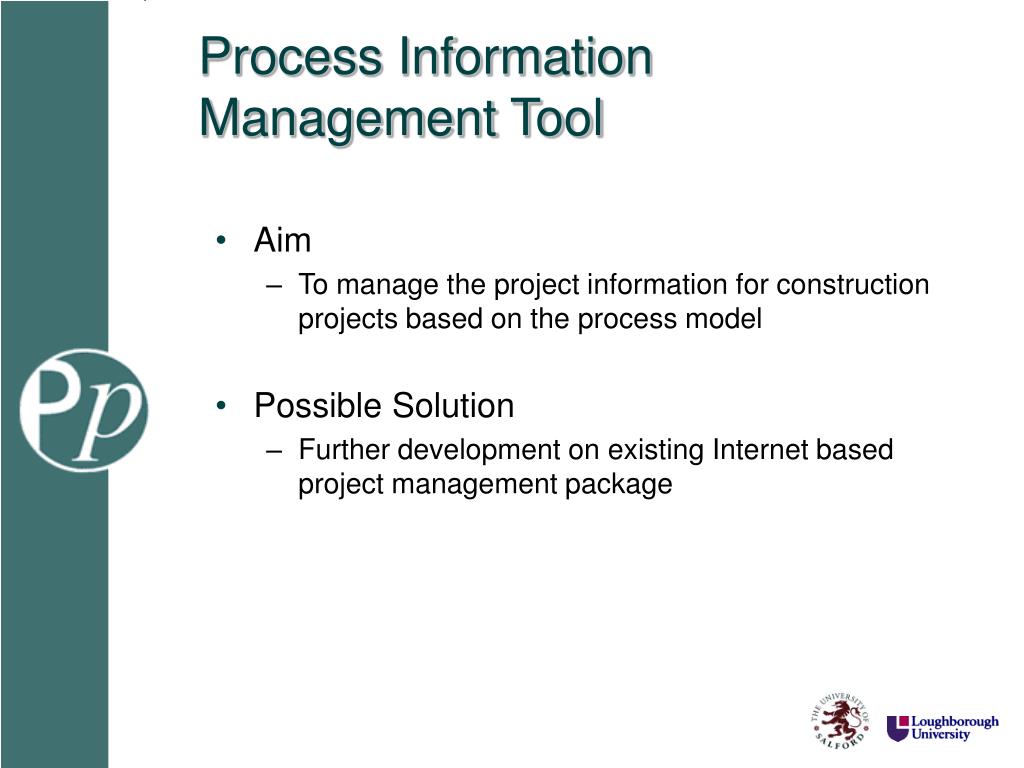 Process Information Management Tool

Pp

• Aim
– To manage the project information for construction projects based on the process model

• Possible Solution
– Further development on existing Internet based project management package

THE UNIVERSITY OF SALFORD

Loughborough University